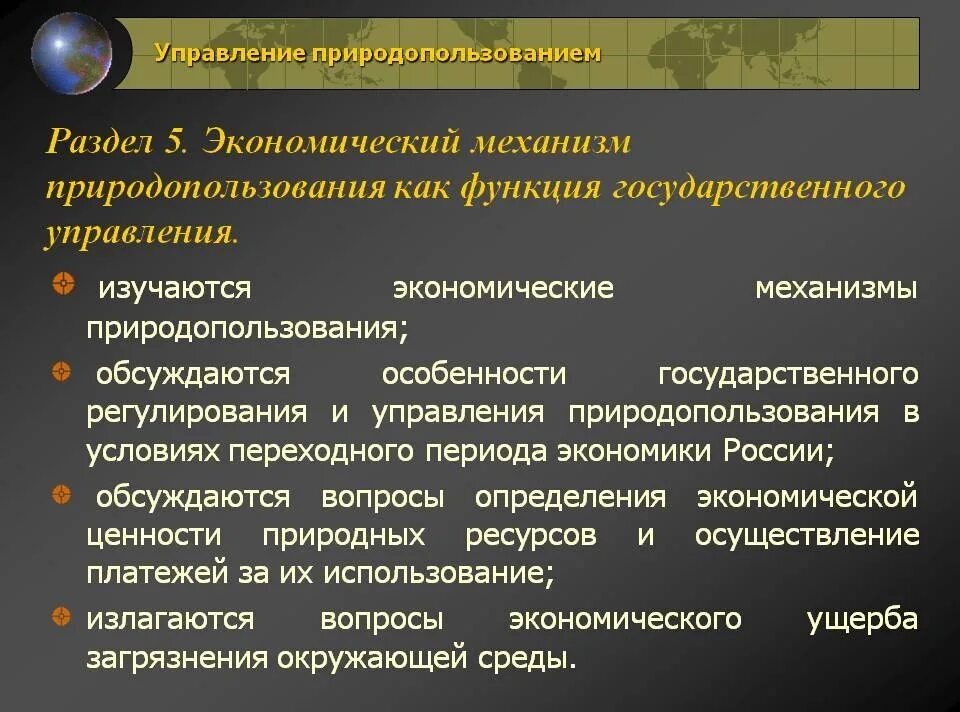 Управление природопользованием

Раздел 5. Экономический механизм природопользования как функция государственного управления.

изучаются экономические механизмы природопользования;

обсуждаются особенности государственного регулирования и управления природопользования в условиях переходного периода экономики России;

обсуждаются вопросы определения экономической ценности природных ресурсов и осуществление платежей за их использование;

излагаются вопросы экономического ущерба загрязнения окружающей среды.